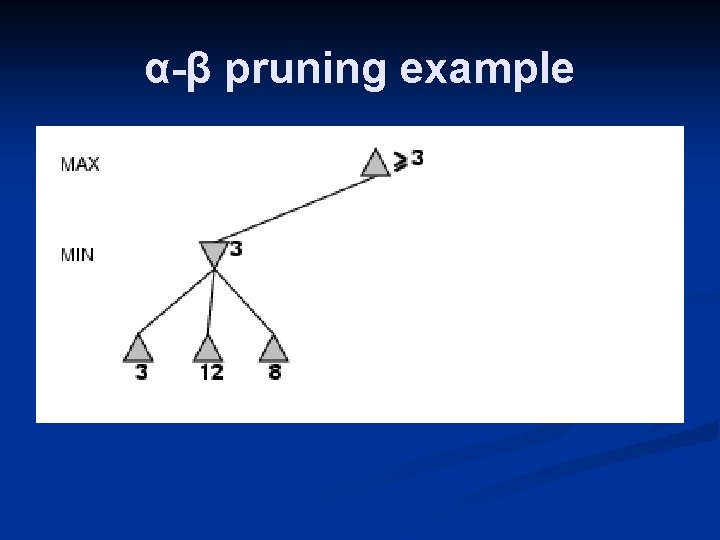 α-β pruning example

MAX

$\geq 3$

MIN

3

3

12

8